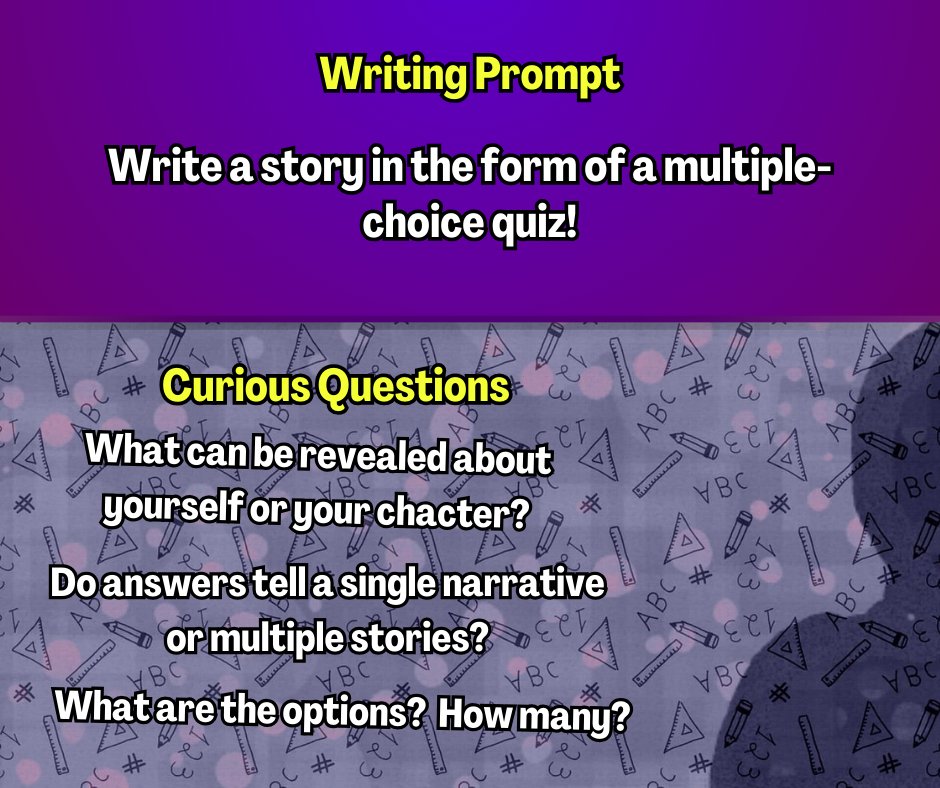 Writing Prompt

Write a story in the form of a multiple-choice quiz!

Curious Questions

What can be revealed about yourself or your chacter?

Do answers tell a single narrative or multiple stories?

What are the options? How many?